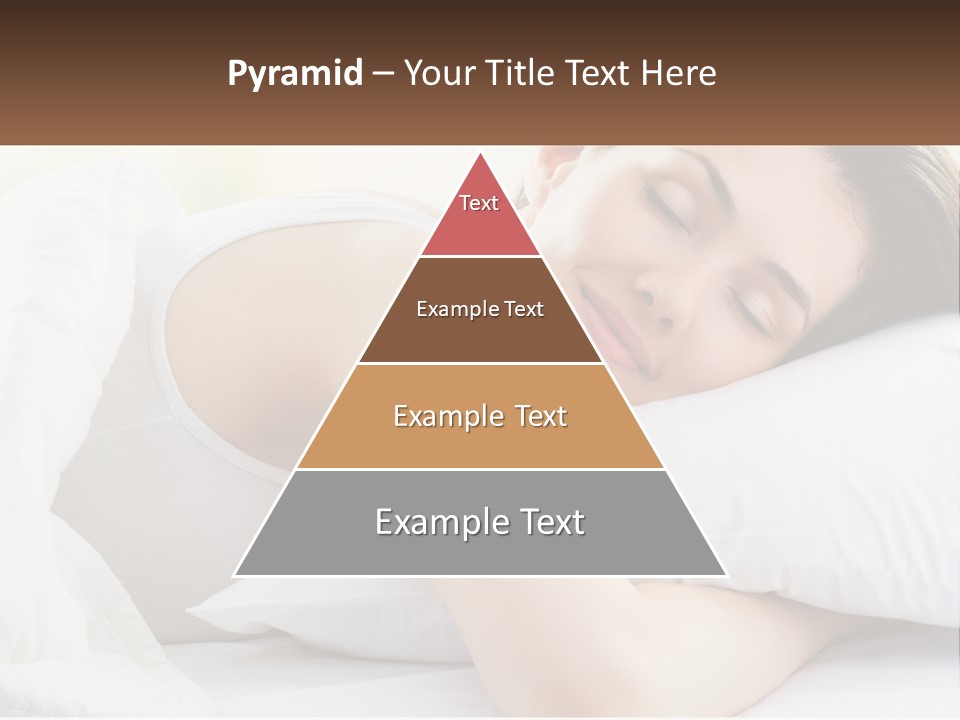 Pyramid – Your Title Text Here

Text

Example Text

Example Text

Example Text